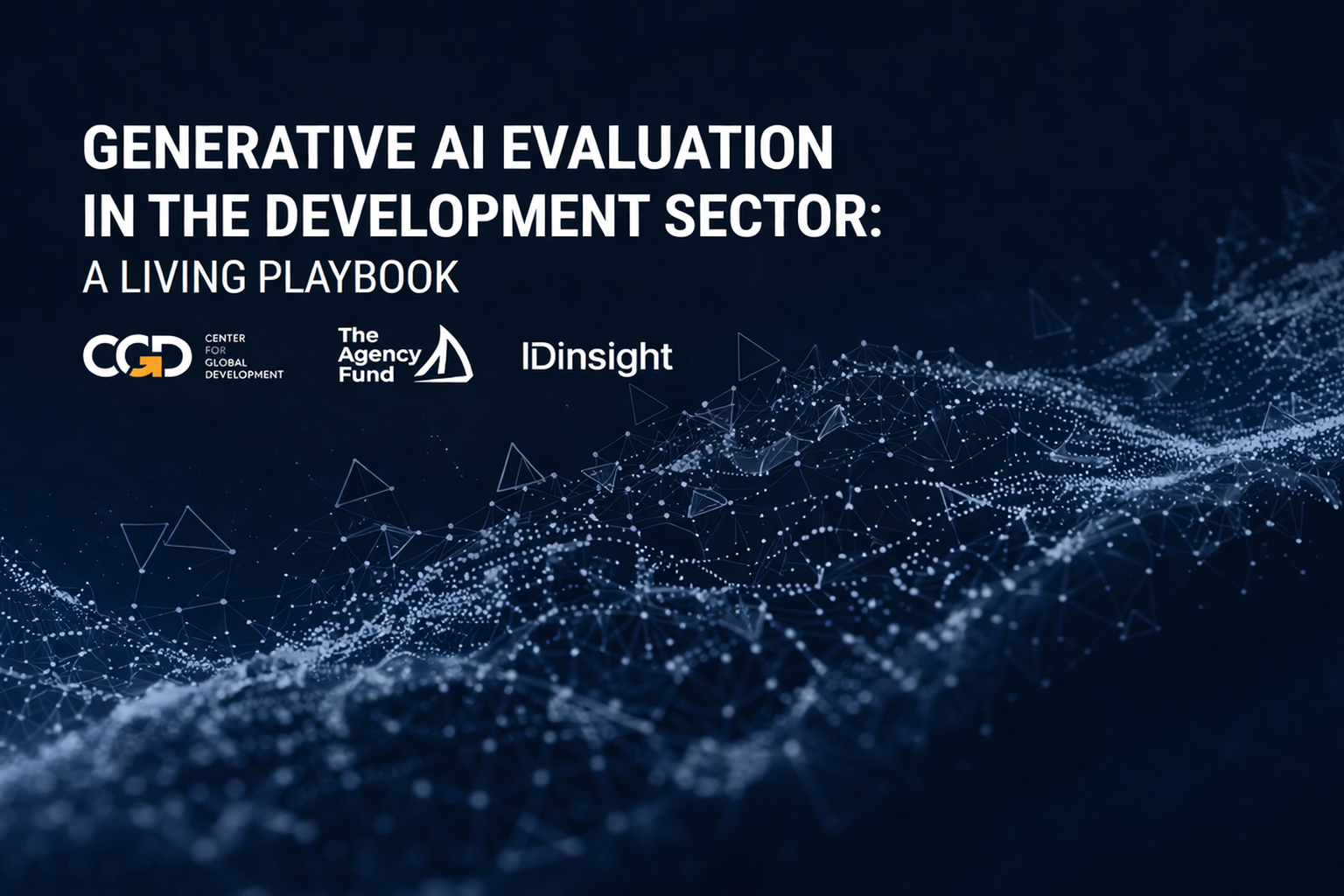 GENERATIVE AI EVALUATION IN THE DEVELOPMENT SECTOR:
A LIVING PLAYBOOK

CGD CENTER FOR GLOBAL DEVELOPMENT

The Agency Fund

IDinsight